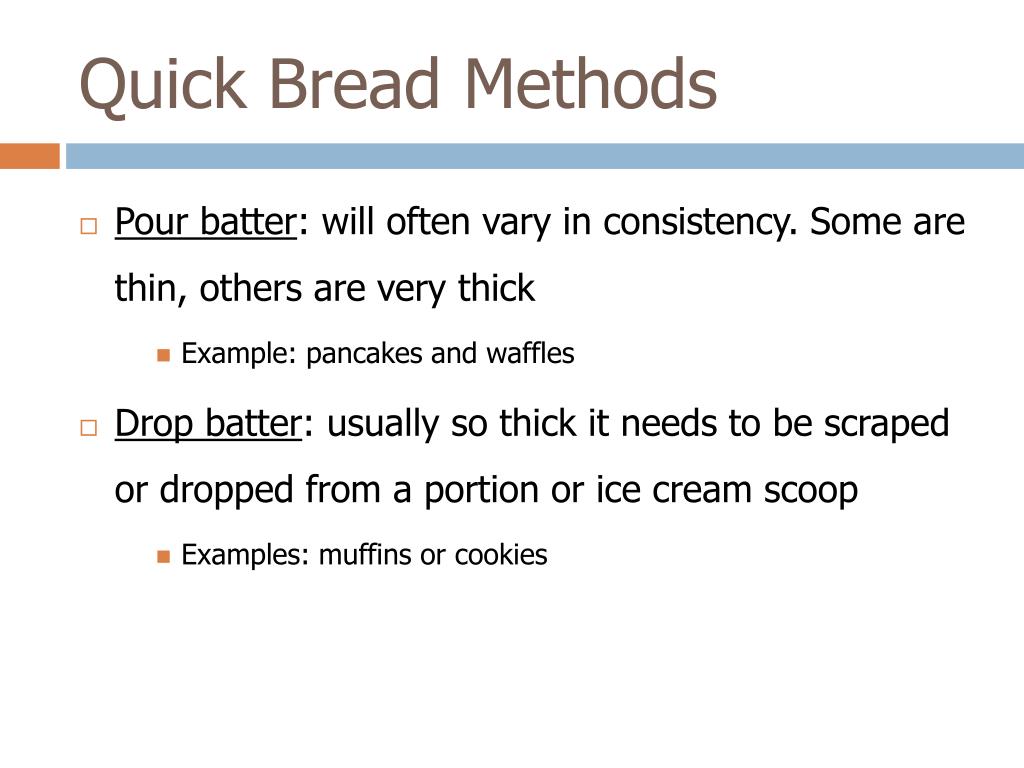 Quick Bread Methods

Pour batter: will often vary in consistency. Some are thin, others are very thick

Example: pancakes and waffles

Drop batter: usually so thick it needs to be scraped or dropped from a portion or ice cream scoop

Examples: muffins or cookies